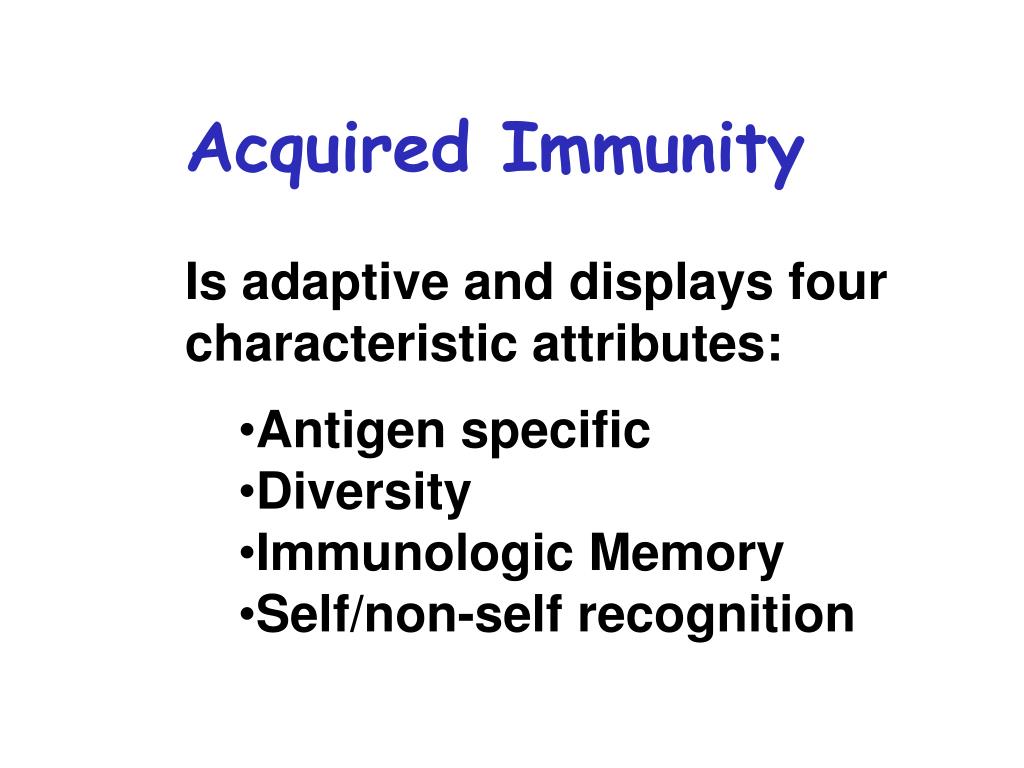 Acquired Immunity

Is adaptive and displays four characteristic attributes:

•Antigen specific
•Diversity
•Immunologic Memory
•Self/non-self recognition